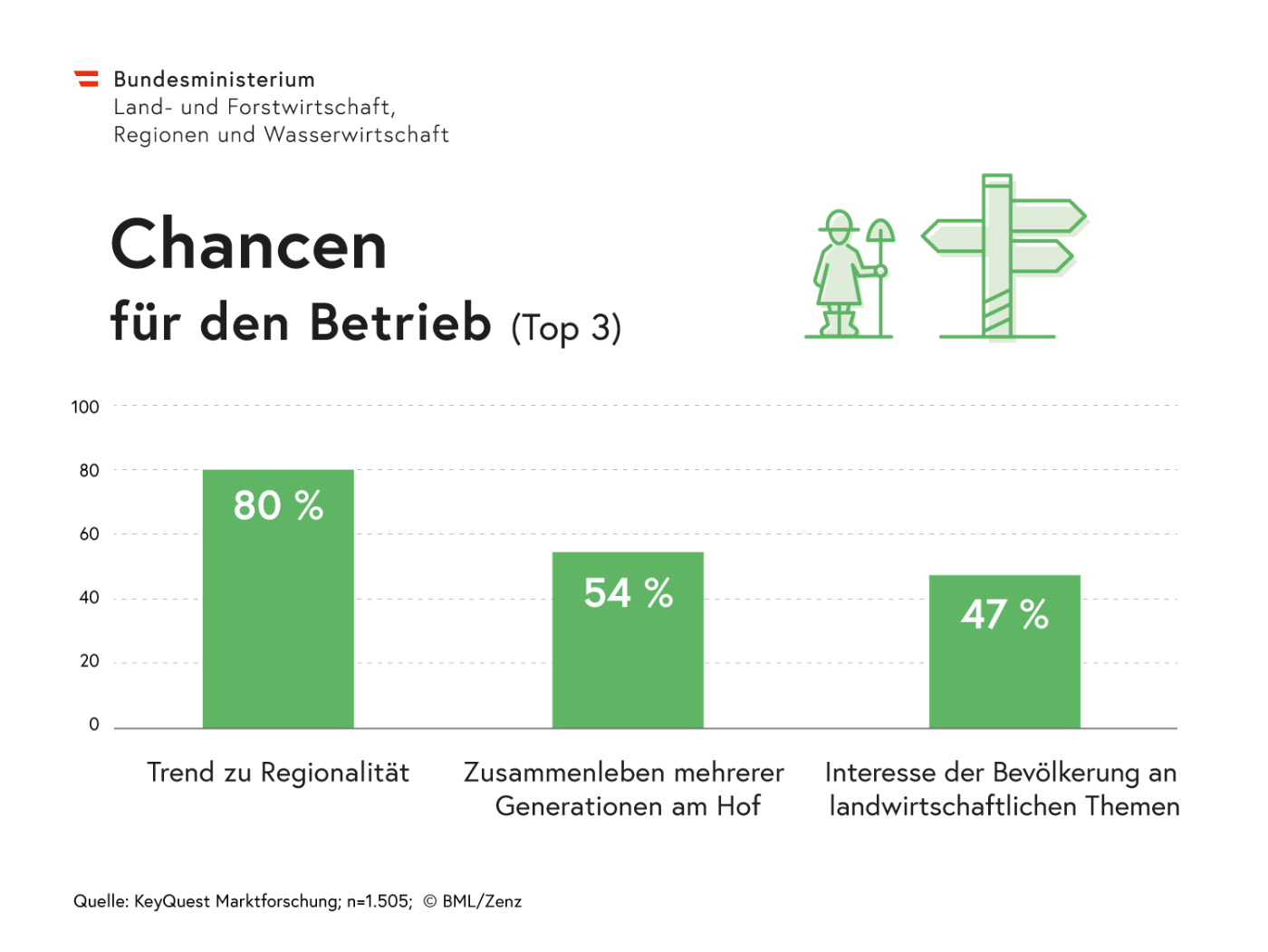 Bundesministerium
Land- und Forstwirtschaft,
Regionen und Wasserwirtschaft

Chancen
für den Betrieb (Top 3)

100
80
60
40
20
0

80 %
54 %
47 %

Trend zu Regionalität
Zusammenleben mehrerer Generationen am Hof
Interesse der Bevölkerung an landwirtschaftlichen Themen

Quelle: KeyQuest Marktforschung; n=1.505; © BML/Zenz